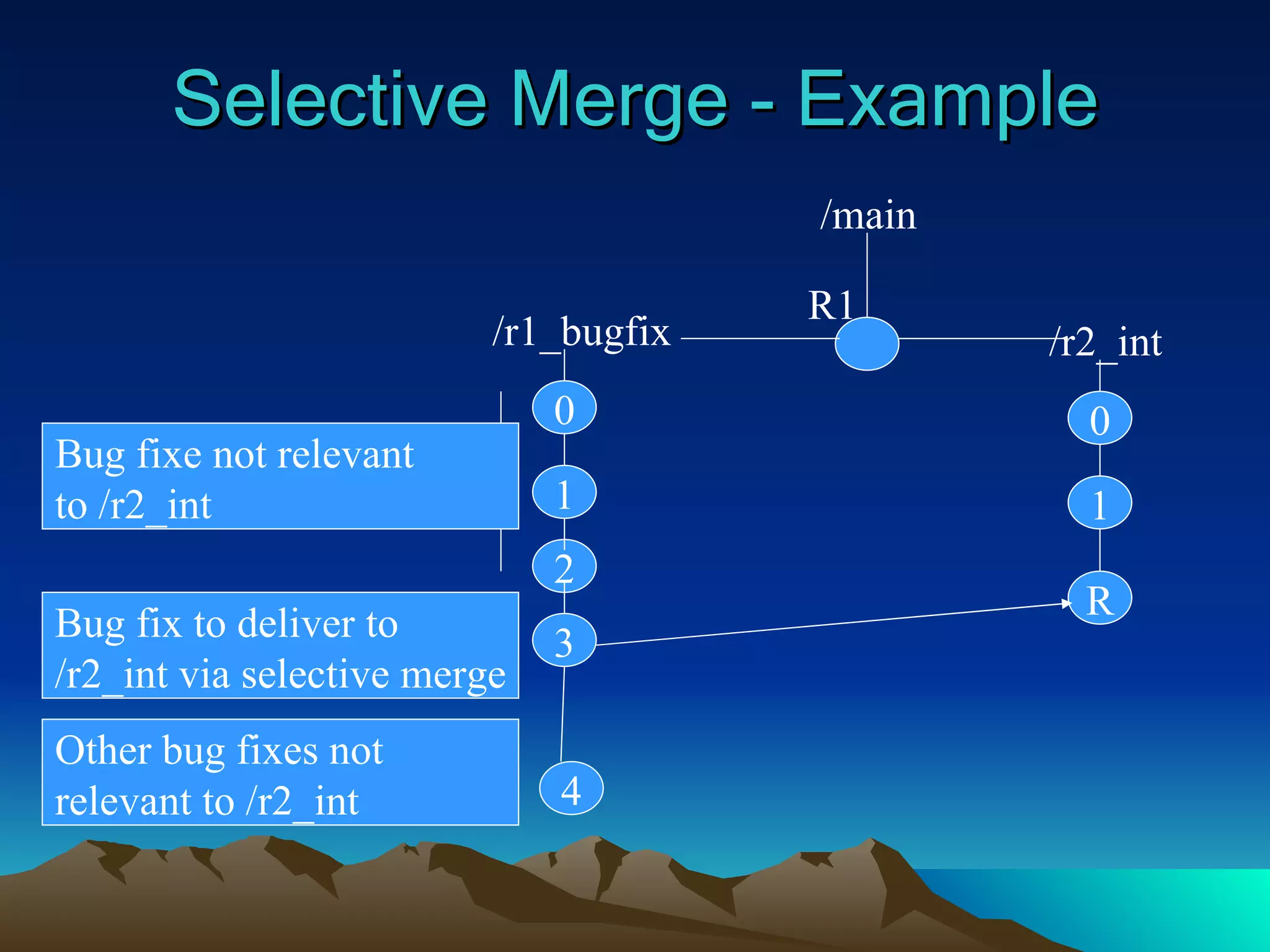 Selective Merge - Example

/main

R1

/r1_bugfix

/r2_int

0

1

2

3

4

0

1

R

Bug fixe not relevant to /r2_int

Bug fix to deliver to /r2_int via selective merge

Other bug fixes not relevant to /r2_int